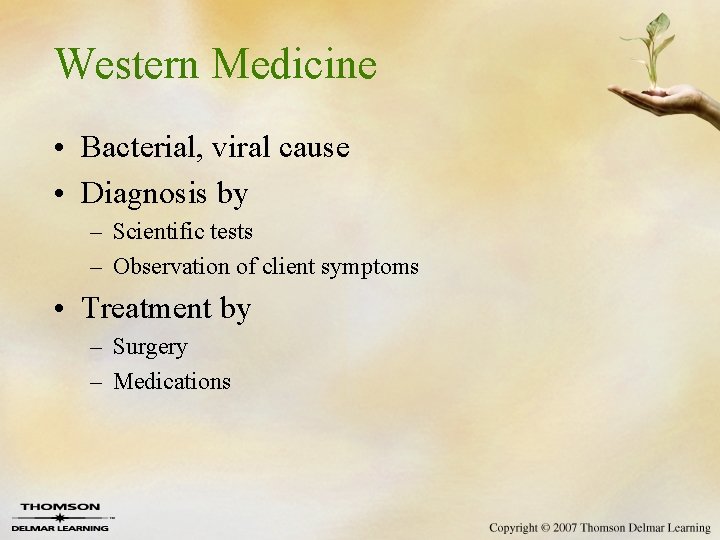 Western Medicine

• Bacterial, viral cause
• Diagnosis by
  – Scientific tests
  – Observation of client symptoms
• Treatment by
  – Surgery
  – Medications

THOMSON
DELMAR LEARNING

Copyright © 2007 Thomson Delmar Learning